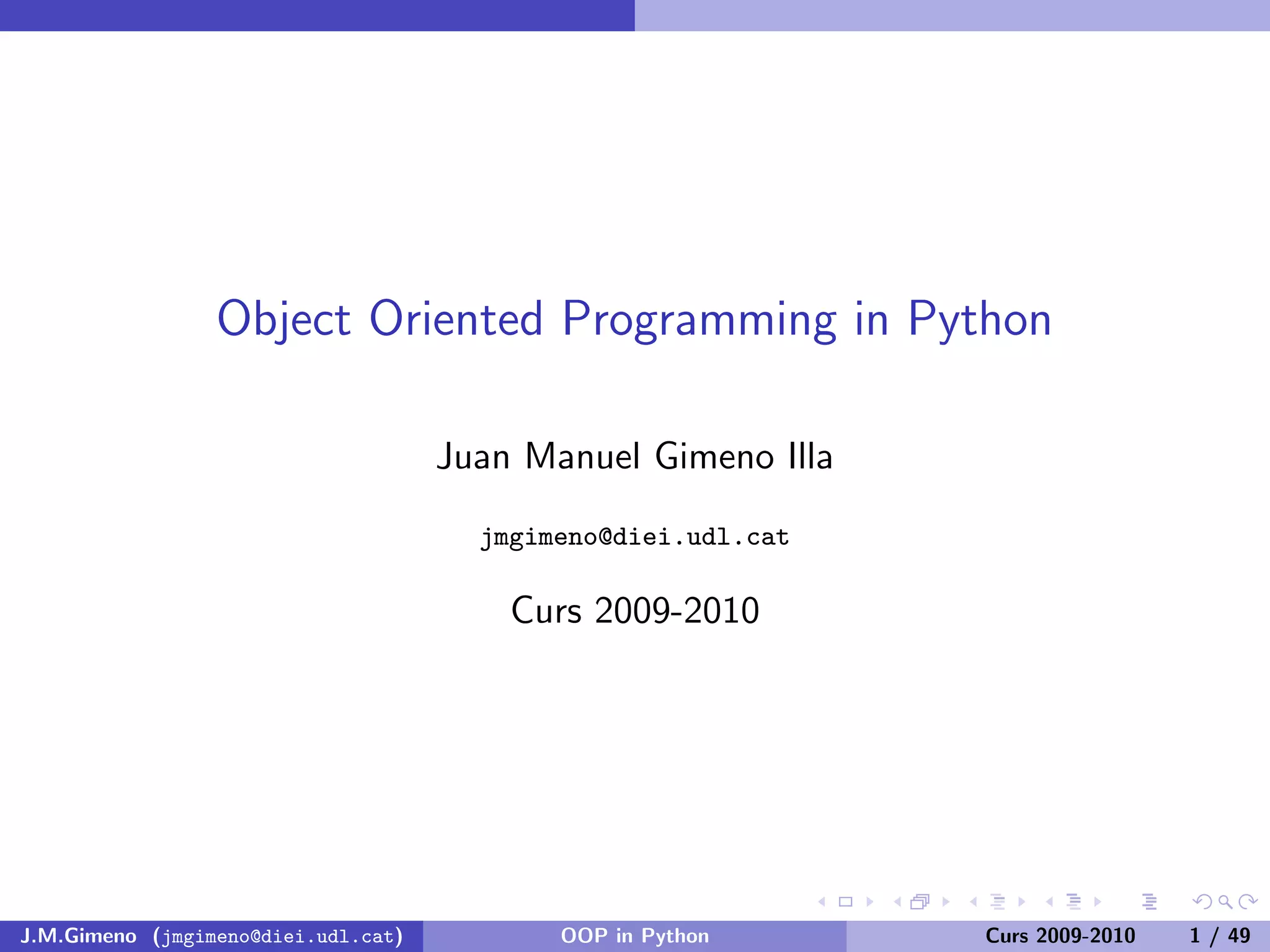 Object Oriented Programming in Python

Juan Manuel Gimeno Illa

jmgimeno@diei.udl.cat

Curs 2009-2010

J.M.Gimeno (jmgimeno@diei.udl.cat) OOP in Python Curs 2009-2010 1 / 49